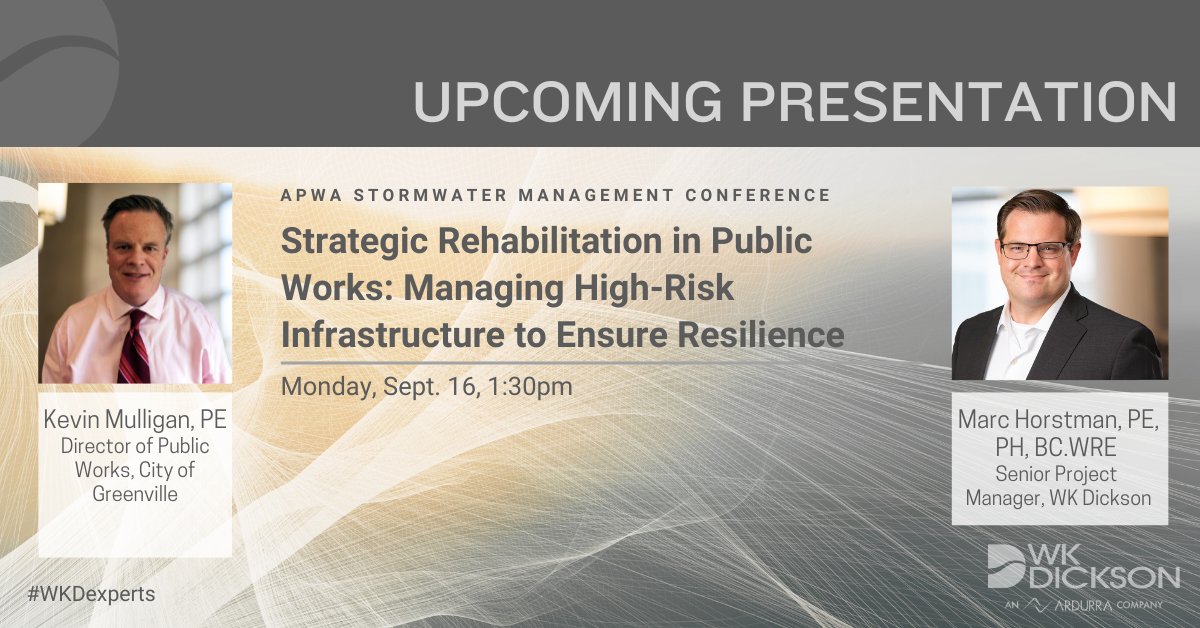 UPCOMING PRESENTATION

APWA STORMWATER MANAGEMENT CONFERENCE

Strategic Rehabilitation in Public Works: Managing High-Risk Infrastructure to Ensure Resilience

Monday, Sept. 16, 1:30pm

Kevin Mulligan, PE
Director of Public Works, City of Greenville

Marc Horstman, PE, PH, BC.WRE
Senior Project Manager, WK Dickson

#WKDexperts

WK DICKSON
AN ARDURRA COMPANY